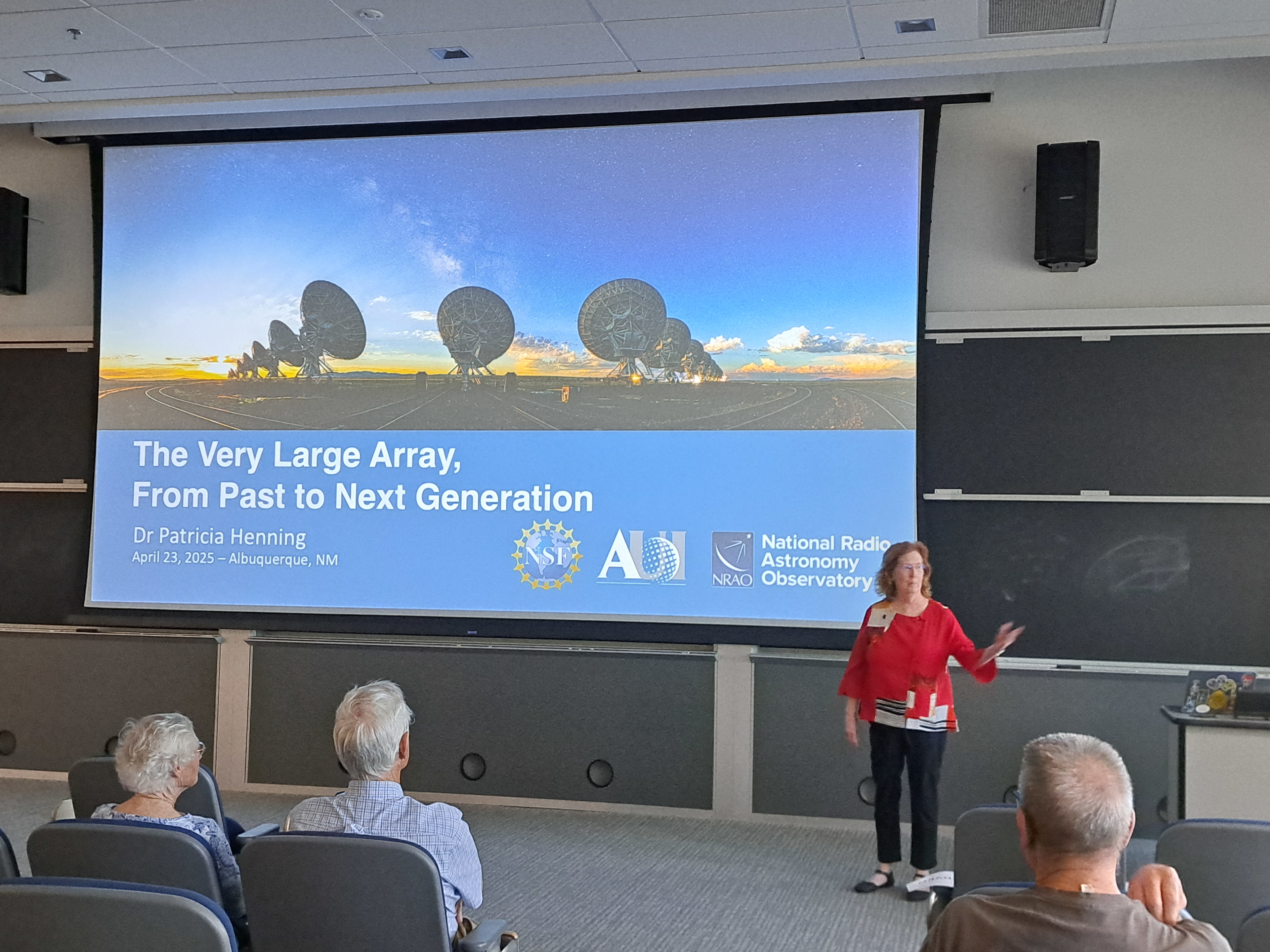 The Very Large Array,
From Past to Next Generation

Dr Patricia Henning
April 23, 2025 – Albuquerque, NM

NSF

AUI

NRAO

National Radio
Astronomy
Observatory